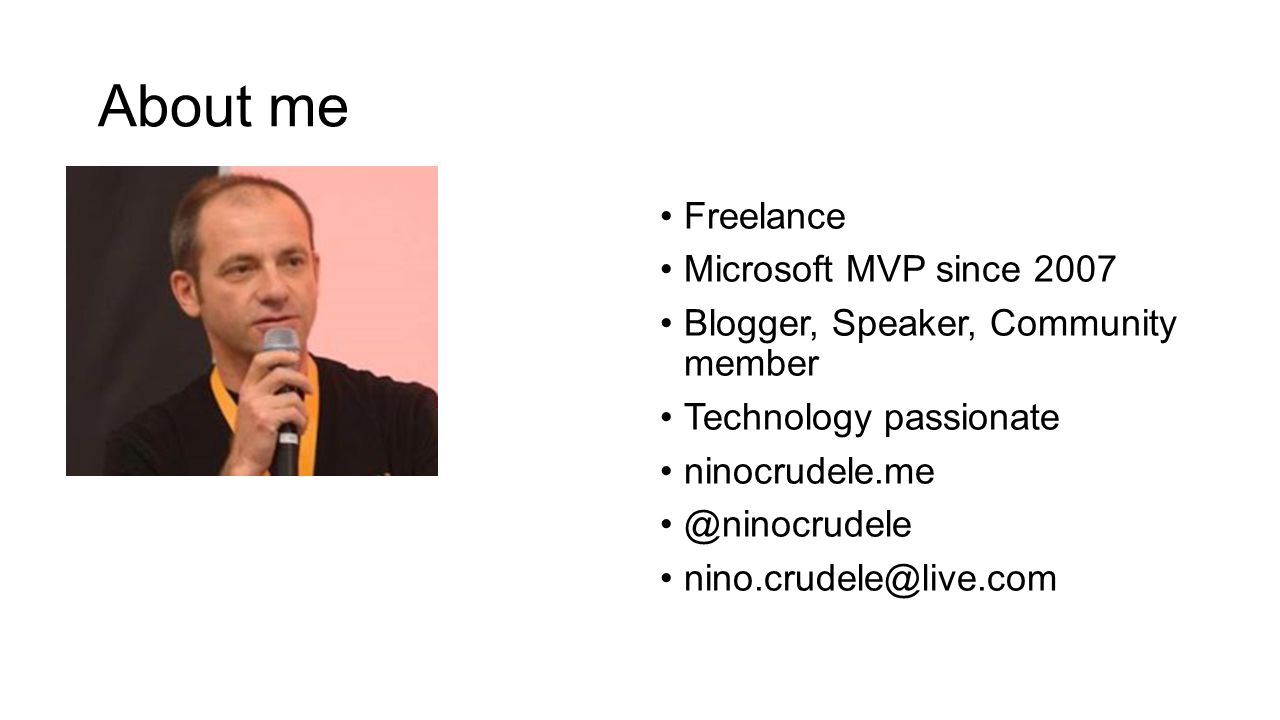 About me

• Freelance
• Microsoft MVP since 2007
• Blogger, Speaker, Community member
• Technology passionate
• ninocrudele.me
• @ninocrudele
• nino.crudele@live.com